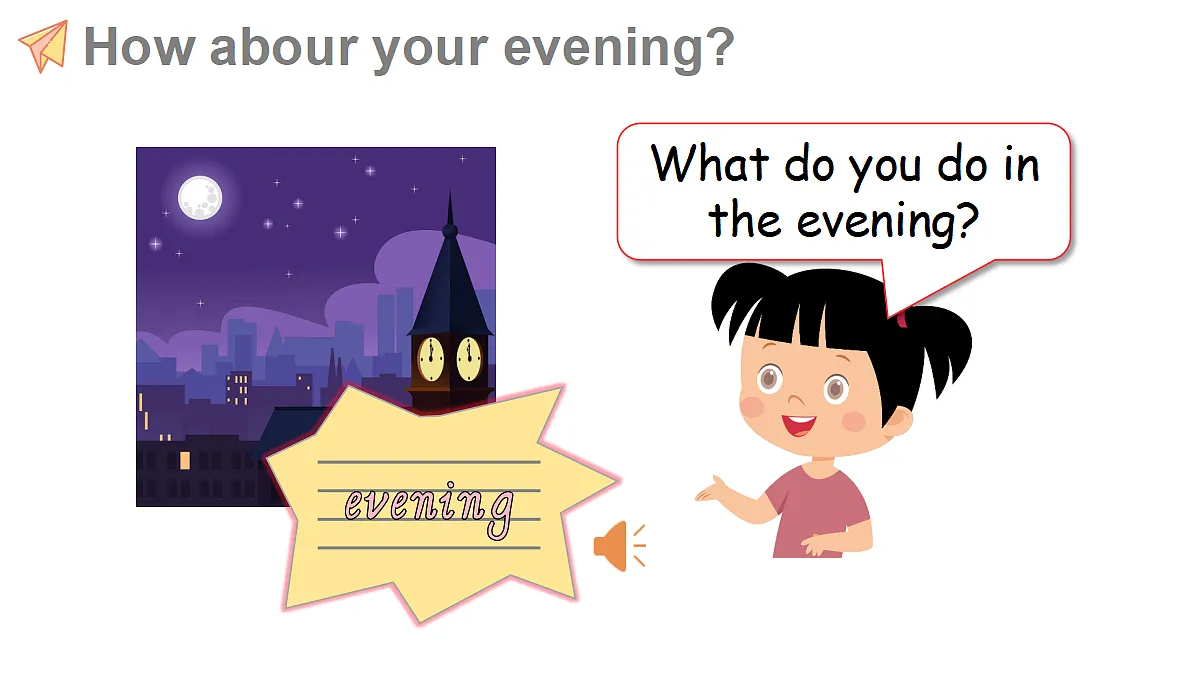 How abour your evening?

What do you do in the evening?

evening